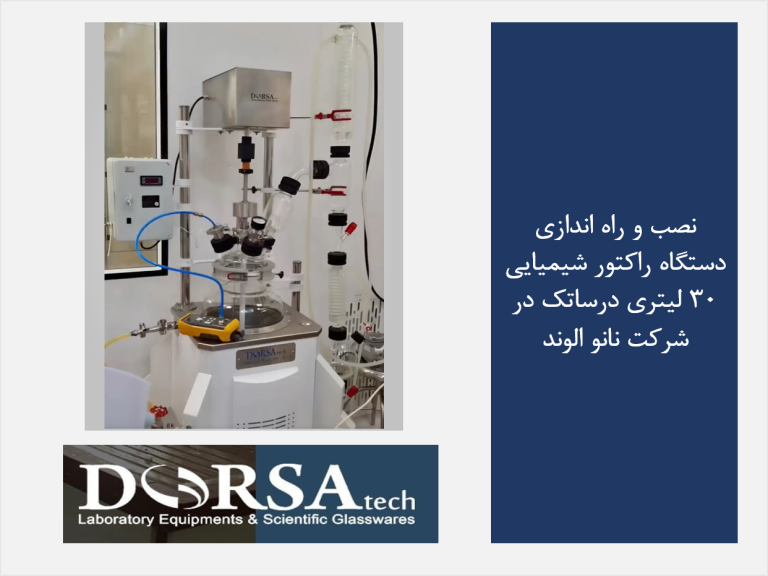 DORSA

DORSA

نصب و راه اندازی دستگاه راکتور شیمیایی ۳۰ لیتری درساتک در شرکت نانو الوند

DORSAtech
Laboratory Equipments & Scientific Glasswares